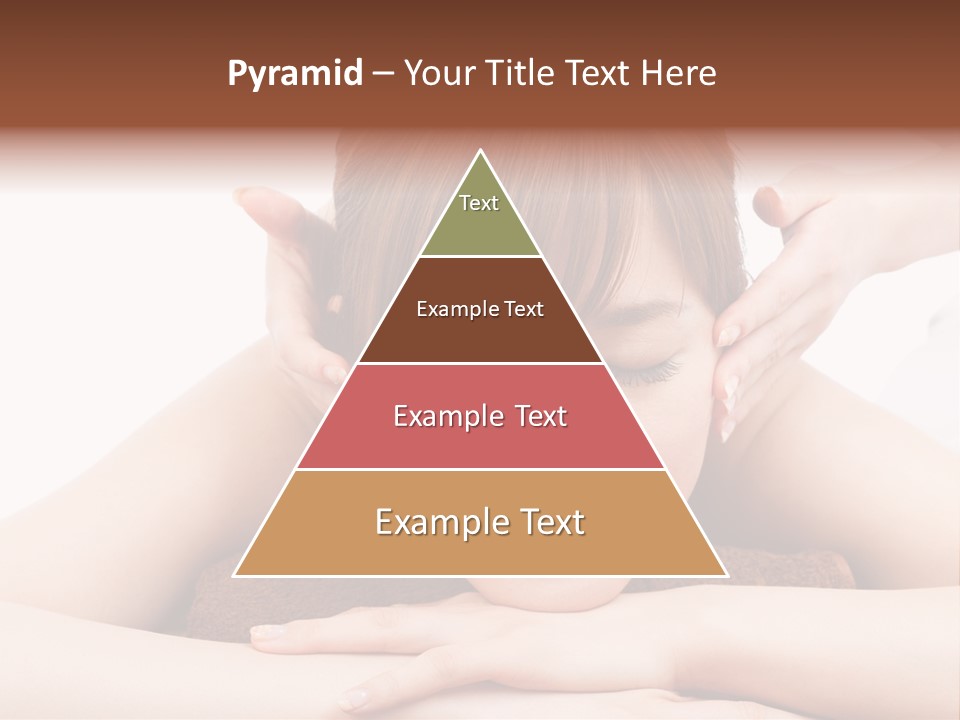 Pyramid – Your Title Text Here

Text

Example Text

Example Text

Example Text